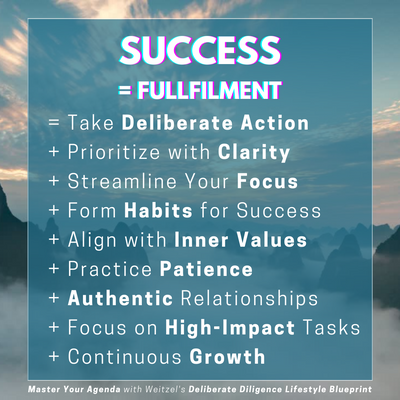 SUCCESS

= FULLFILMENT

= Take Deliberate Action
+ Prioritize with Clarity
+ Streamline Your Focus
+ Form Habits for Success
+ Align with Inner Values
+ Practice Patience
+ Authentic Relationships
+ Focus on High-Impact Tasks
+ Continuous Growth

Master Your Agenda with Weitzel's Deliberate Diligence Lifestyle Blueprint